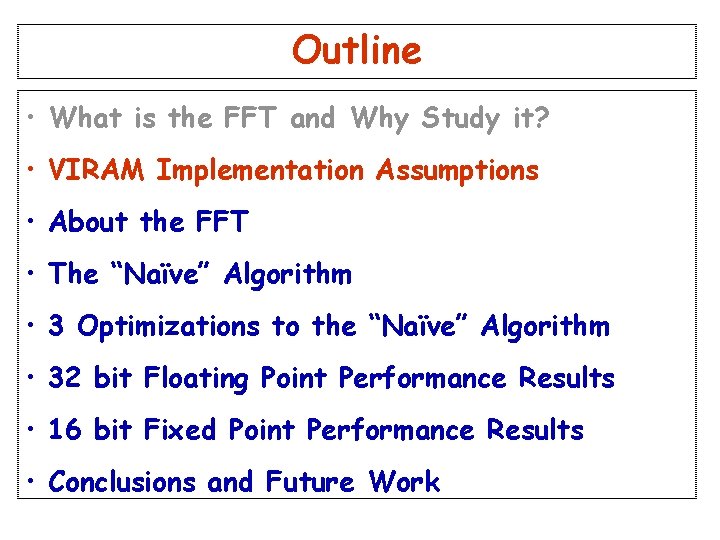 Outline

• What is the FFT and Why Study it?

• VIRAM Implementation Assumptions

• About the FFT

• The “Naïve” Algorithm

• 3 Optimizations to the “Naïve” Algorithm

• 32 bit Floating Point Performance Results

• 16 bit Fixed Point Performance Results

• Conclusions and Future Work